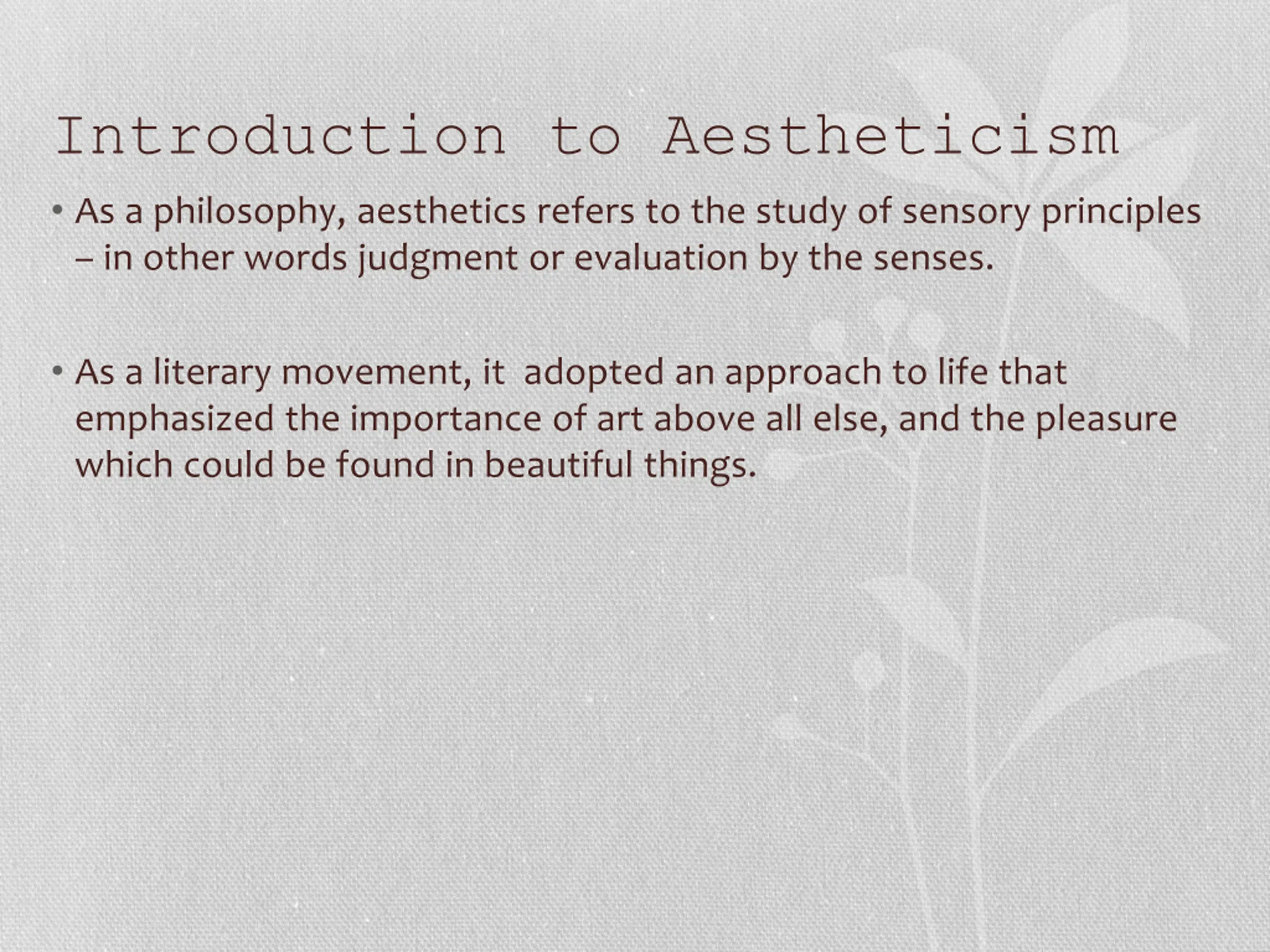 Introduction to Aestheticism

• As a philosophy, aesthetics refers to the study of sensory principles – in other words judgment or evaluation by the senses.

• As a literary movement, it  adopted an approach to life that emphasized the importance of art above all else, and the pleasure which could be found in beautiful things.